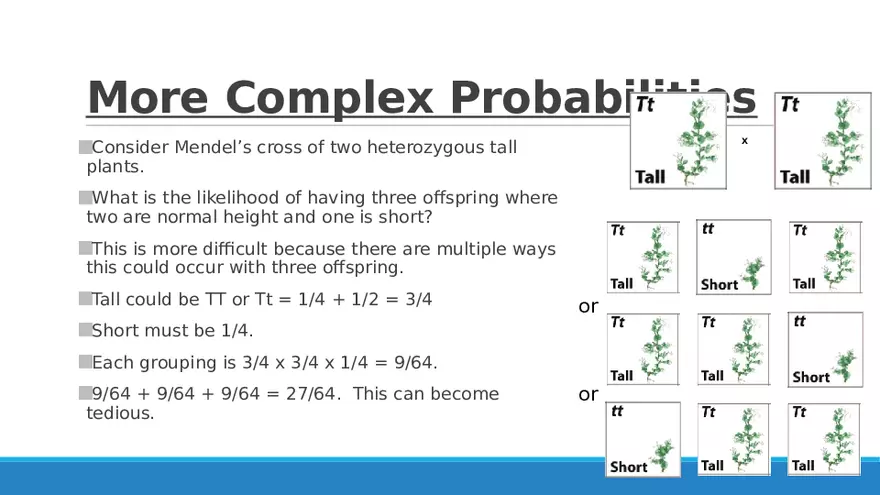 More Complex Probabilities

Consider Mendel's cross of two heterozygous tall plants.

What is the likelihood of having three offspring where two are normal height and one is short?

This is more difficult because there are multiple ways this could occur with three offspring.

Tall could be TT or Tt = 1/4 + 1/2 = 3/4

Short must be 1/4.

Each grouping is 3/4 x 3/4 x 1/4 = 9/64.

9/64 + 9/64 + 9/64 = 27/64. This can become tedious.

Tt
Tall
x
Tt
Tall

Tt
Tall
tt
Short
Tt
Tall

or

Tt
Tall
Tt
Tall
tt
Short

or

tt
Short
Tt
Tall
Tt
Tall